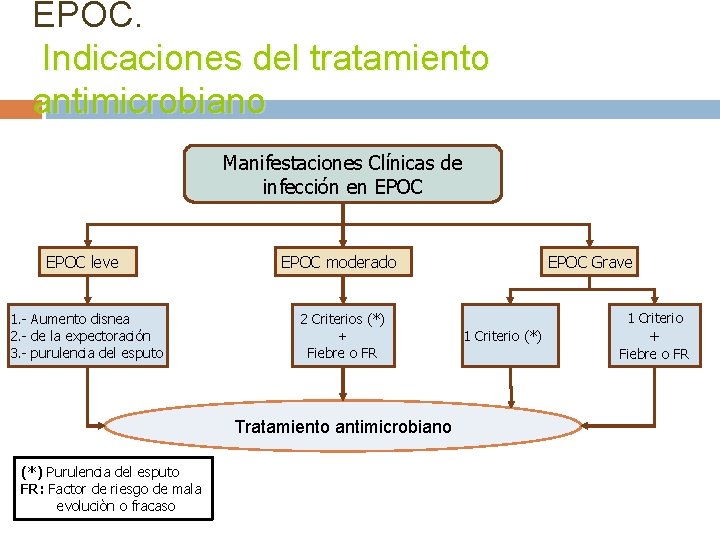 EPOC.
Indicaciones del tratamiento antimicrobiano

Manifestaciones Clínicas de infección en EPOC

EPOC leve

EPOC moderado

EPOC Grave

1.- Aumento disnea
2.- de la expectoración
3.- purulencia del esputo

2 Criterios (*)
+
Fiebre o FR

1 Criterio (*)

1 Criterio
+
Fiebre o FR

Tratamiento antimicrobiano

(*) Purulencia del esputo
FR: Factor de riesgo de mala evoluciòn o fracaso